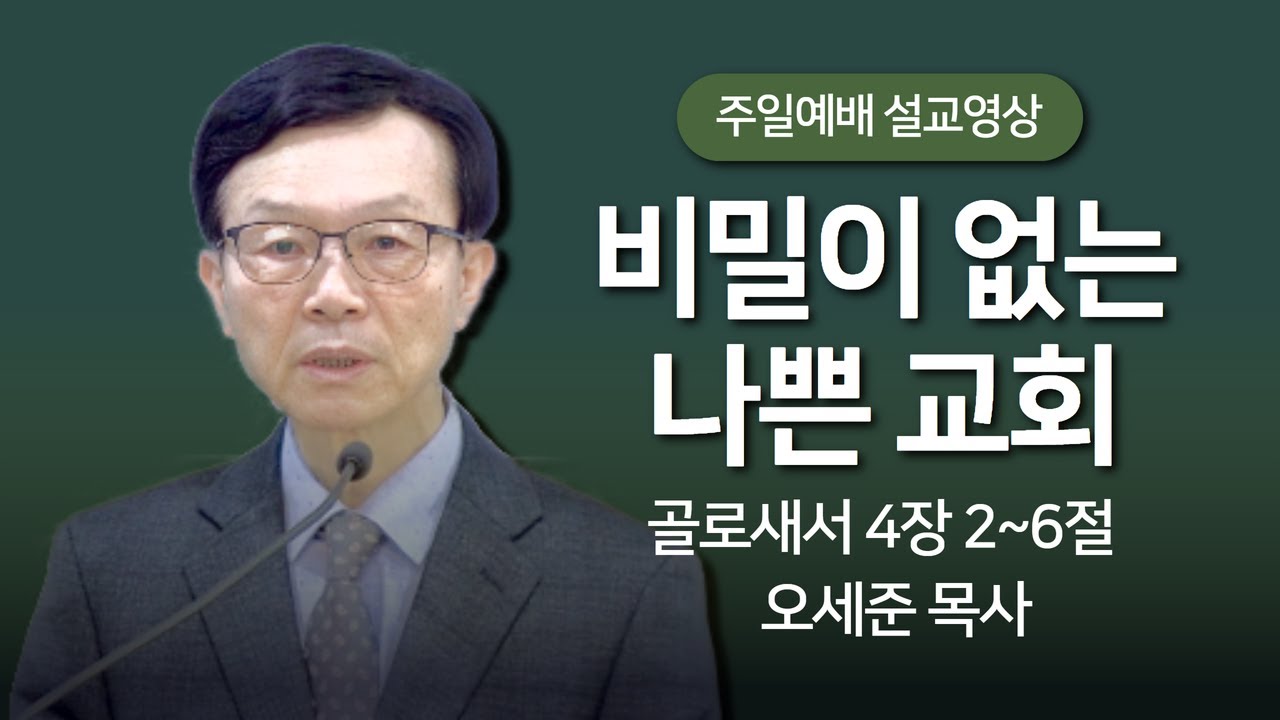 주일예배 설교영상

비밀이 없는 나쁜 교회

골로새서 4장 2~6절

오세준 목사